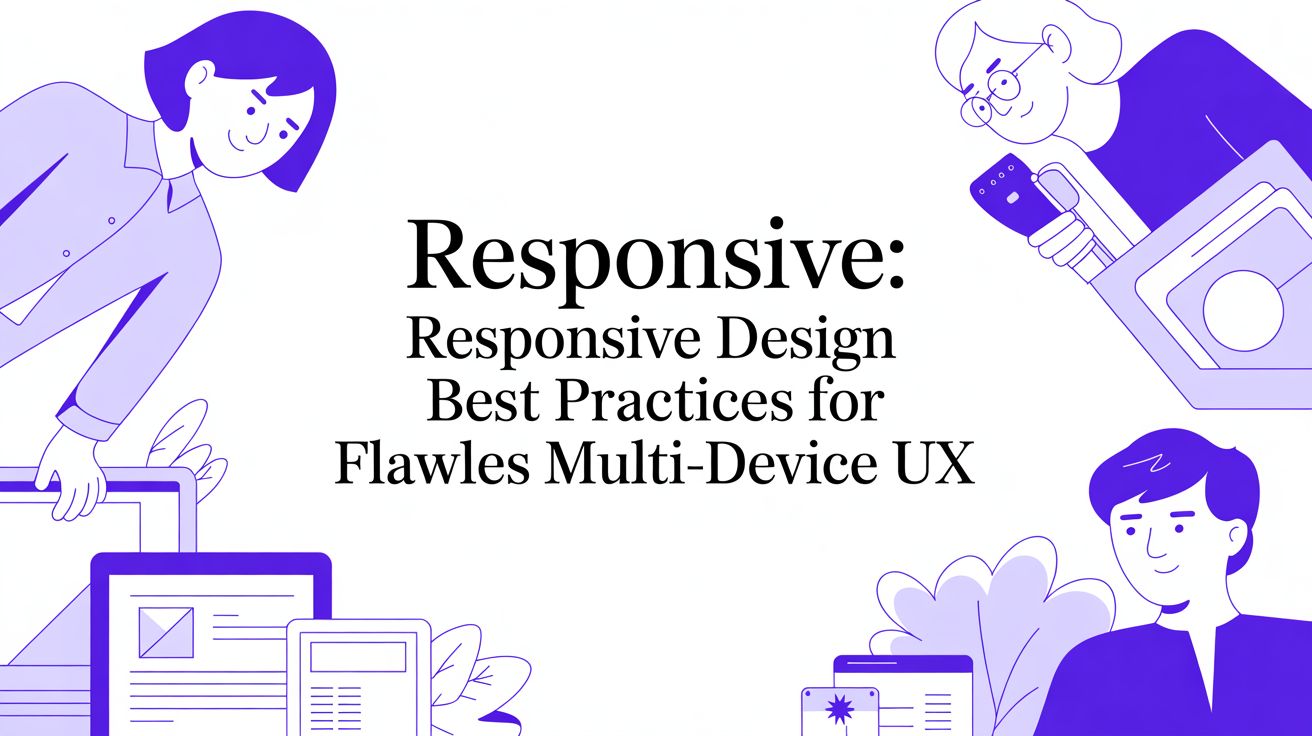 Responsive:
Responsive Design Best Practices for Flawles Multi-Device UX